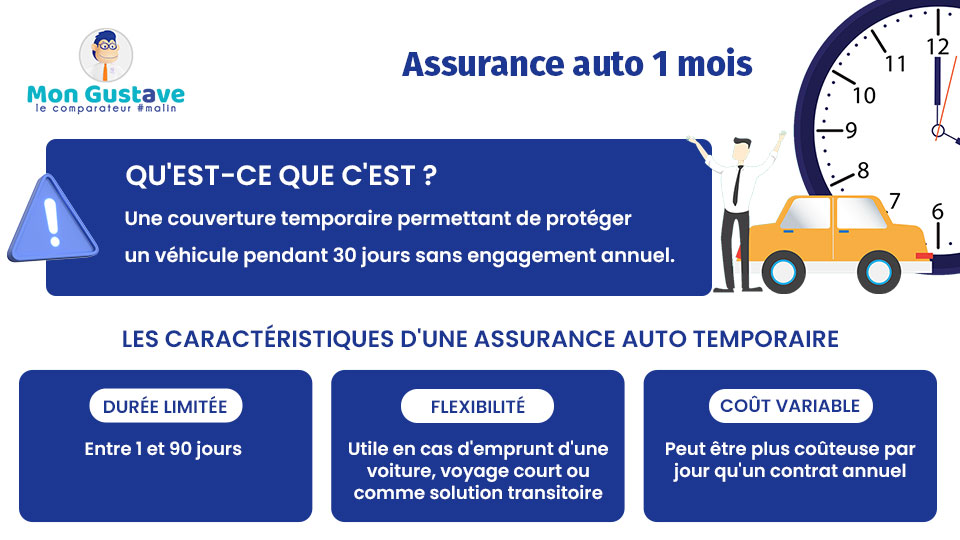 Mon Gustave
le comparateur #malin

Assurance auto 1 mois

12
11
10
9
8
7
6

QU'EST-CE QUE C'EST ?

Une couverture temporaire permettant de protéger un véhicule pendant 30 jours sans engagement annuel.

LES CARACTÉRISTIQUES D'UNE ASSURANCE AUTO TEMPORAIRE

DURÉE LIMITÉE

Entre 1 et 90 jours

FLEXIBILITÉ

Utile en cas d'emprunt d'une voiture, voyage court ou comme solution transitoire

COÛT VARIABLE

Peut être plus coûteuse par jour qu'un contrat annuel